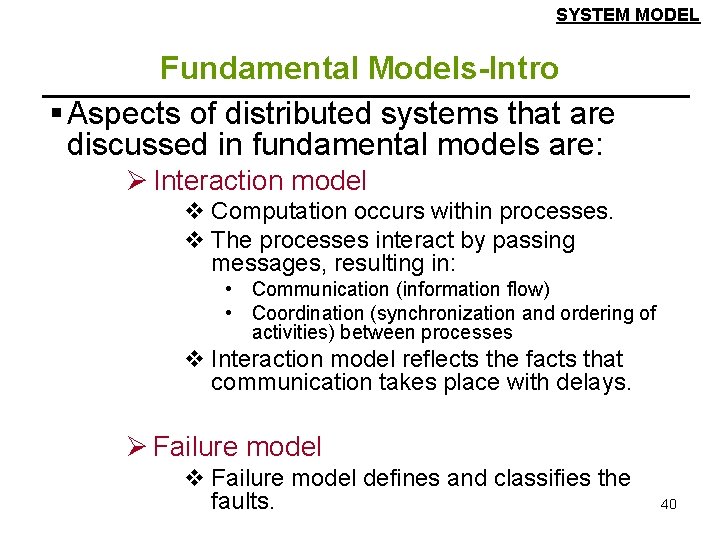 SYSTEM MODEL

Fundamental Models-Intro

▪ Aspects of distributed systems that are discussed in fundamental models are:

➢ Interaction model

❖ Computation occurs within processes.

❖ The processes interact by passing messages, resulting in:

• Communication (information flow)

• Coordination (synchronization and ordering of activities) between processes

❖ Interaction model reflects the facts that communication takes place with delays.

➢ Failure model

❖ Failure model defines and classifies the faults.

40